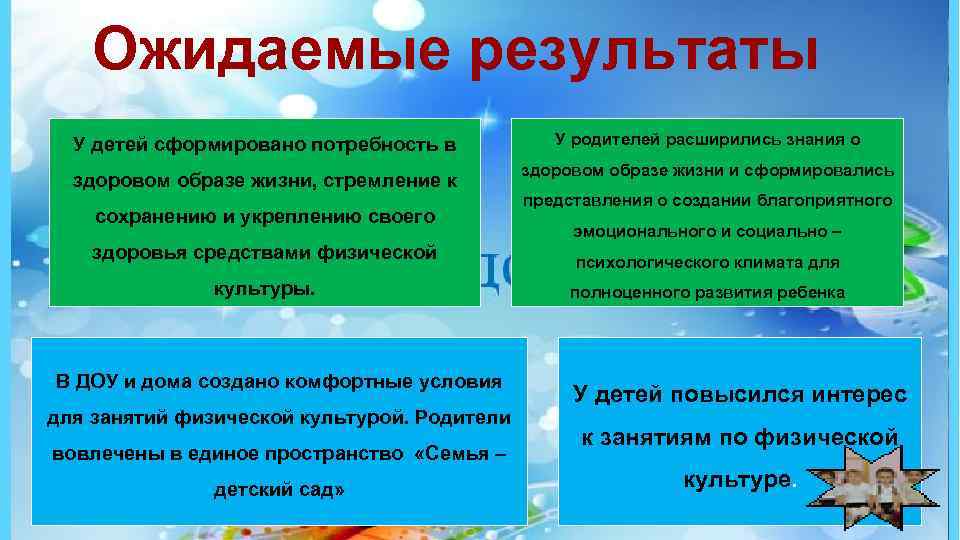 Ожидаемые результаты

У детей сформировано потребность в здоровом образе жизни, стремление к сохранению и укреплению своего здоровья средствами физической культуры.

У родителей расширились знания о здоровом образе жизни и сформировались представления о создании благоприятного эмоционального и социально – психологического климата для полноценного развития ребенка

В ДОУ и дома создано комфортные условия для занятий физической культурой. Родители вовлечены в единое пространство «Семья – детский сад»

У детей повысился интерес к занятиям по физической культуре.